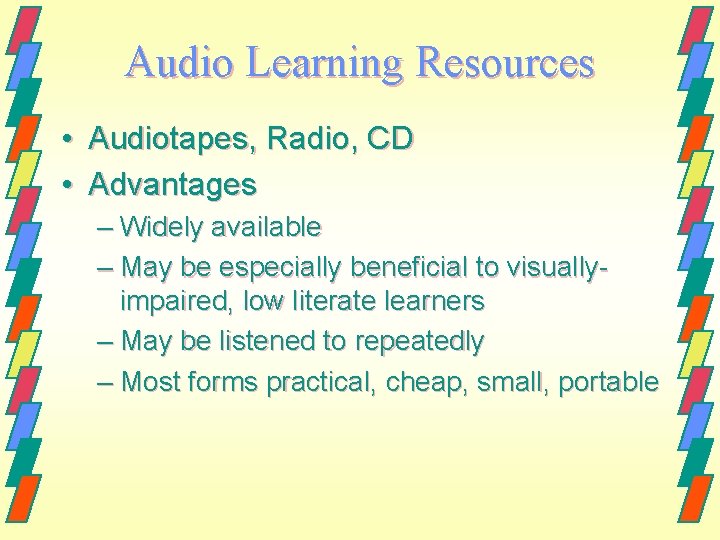 Audio Learning Resources

• Audiotapes, Radio, CD
• Advantages
– Widely available
– May be especially beneficial to visually-impaired, low literate learners
– May be listened to repeatedly
– Most forms practical, cheap, small, portable